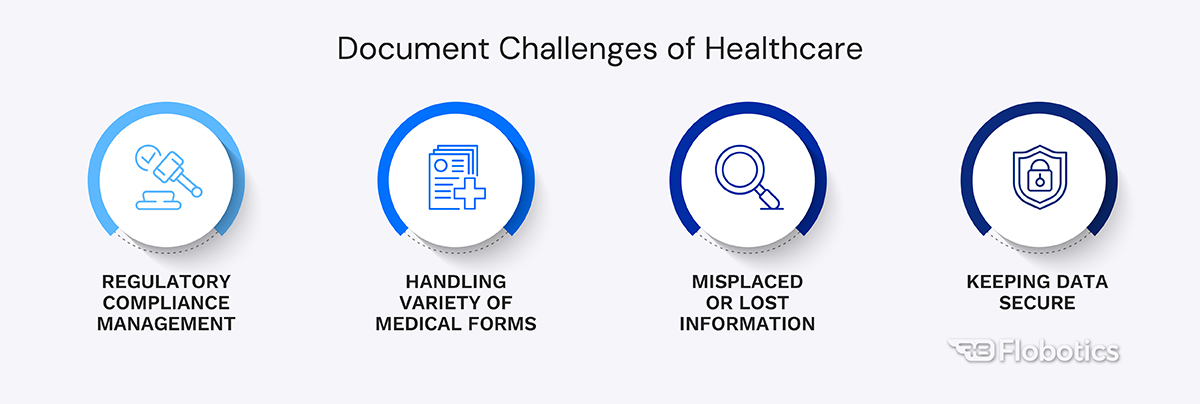 Document Challenges of Healthcare

REGULATORY COMPLIANCE MANAGEMENT

HANDLING VARIETY OF MEDICAL FORMS

MISPLACED OR LOST INFORMATION

KEEPING DATA SECURE

Flobotics